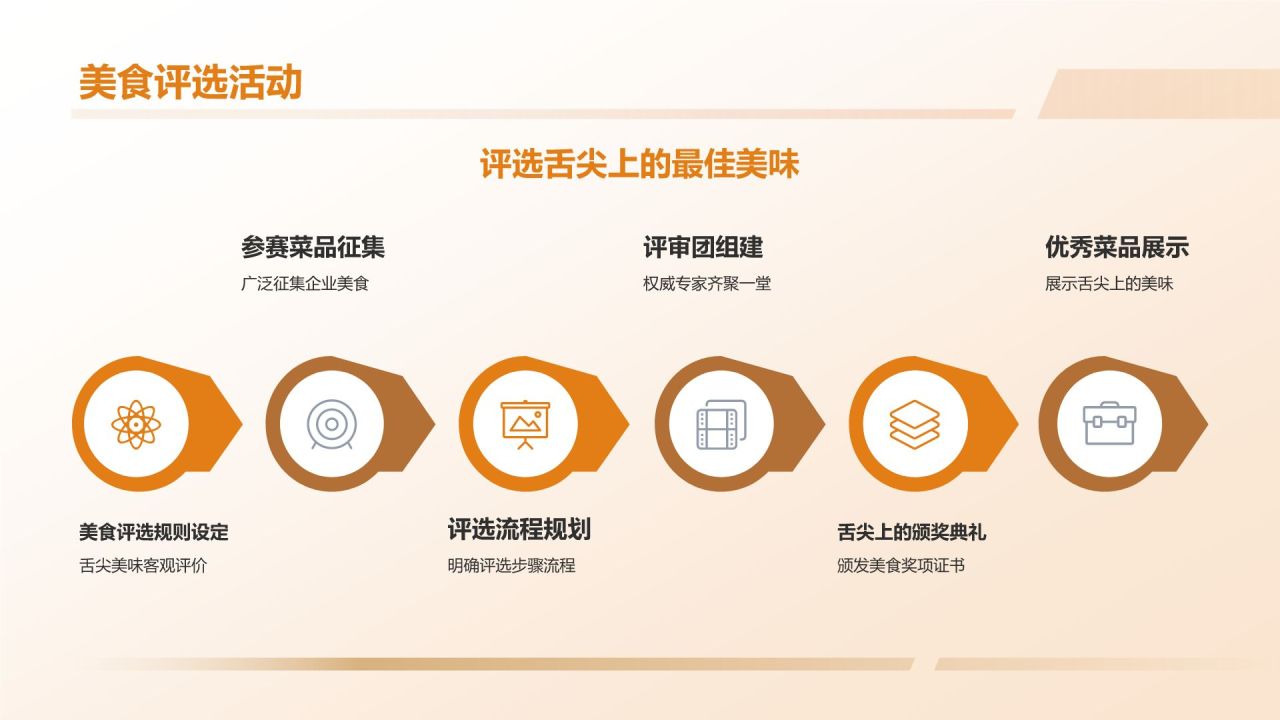 美食评选活动

评选舌尖上的最佳美味

参赛菜品征集
广泛征集企业美食

评审团组建
权威专家齐聚一堂

优秀菜品展示
展示舌尖上的美味

美食评选规则设定
舌尖美味客观评价

评选流程规划
明确评选步骤流程

舌尖上的颁奖典礼
颁发美食奖项证书